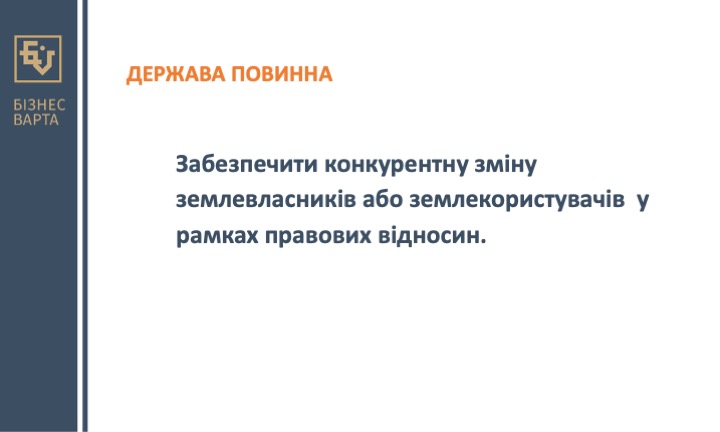 БІЗНЕС
ВАРТА

ДЕРЖАВА ПОВИННА

Забезпечити конкурентну зміну землевласників або землекористувачів у рамках правових відносин.